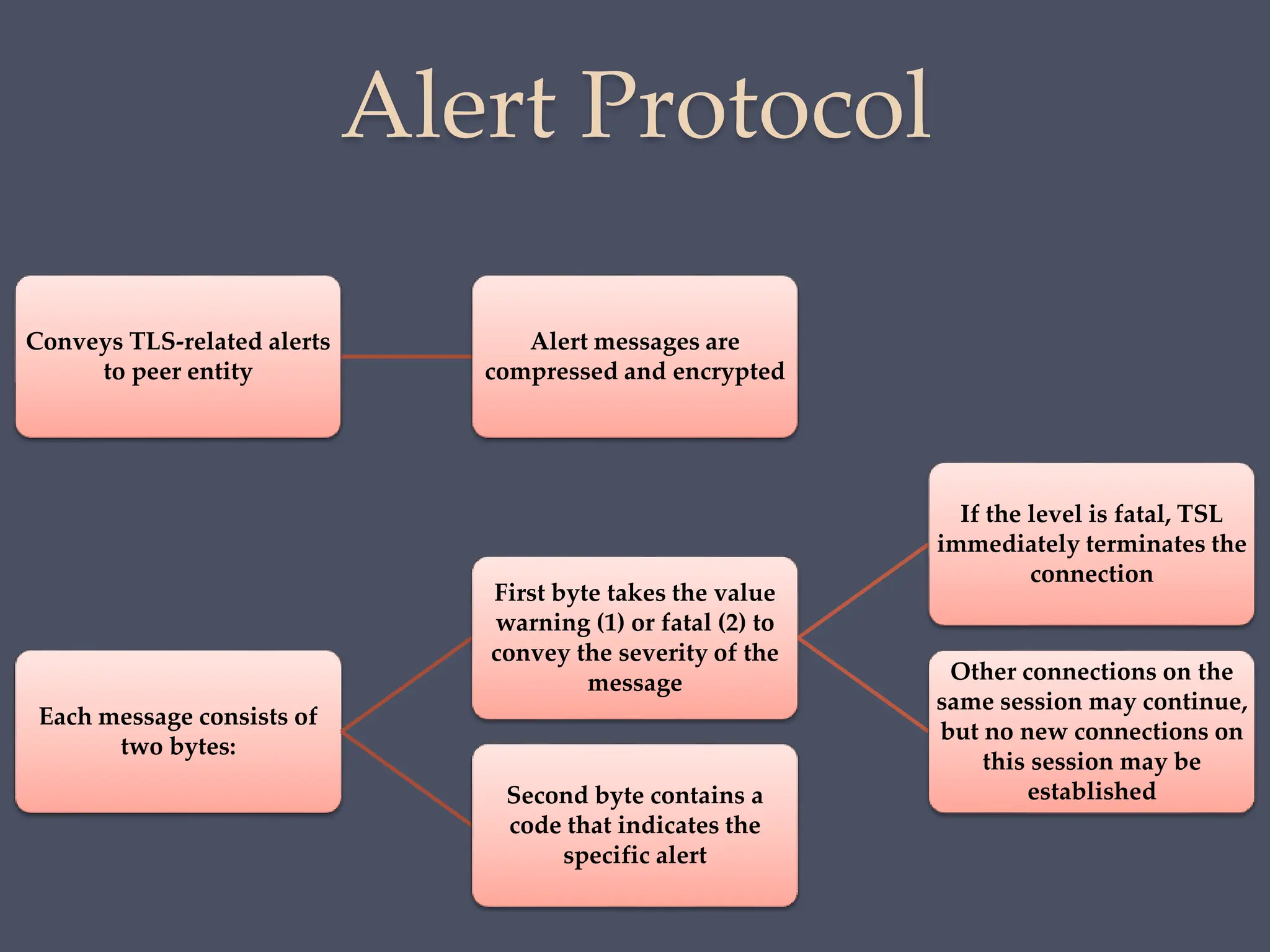 Alert Protocol

Conveys TLS-related alerts to peer entity

Alert messages are compressed and encrypted

Each message consists of two bytes:

First byte takes the value warning (1) or fatal (2) to convey the severity of the message

If the level is fatal, TSL immediately terminates the connection

Other connections on the same session may continue, but no new connections on this session may be established

Second byte contains a code that indicates the specific alert